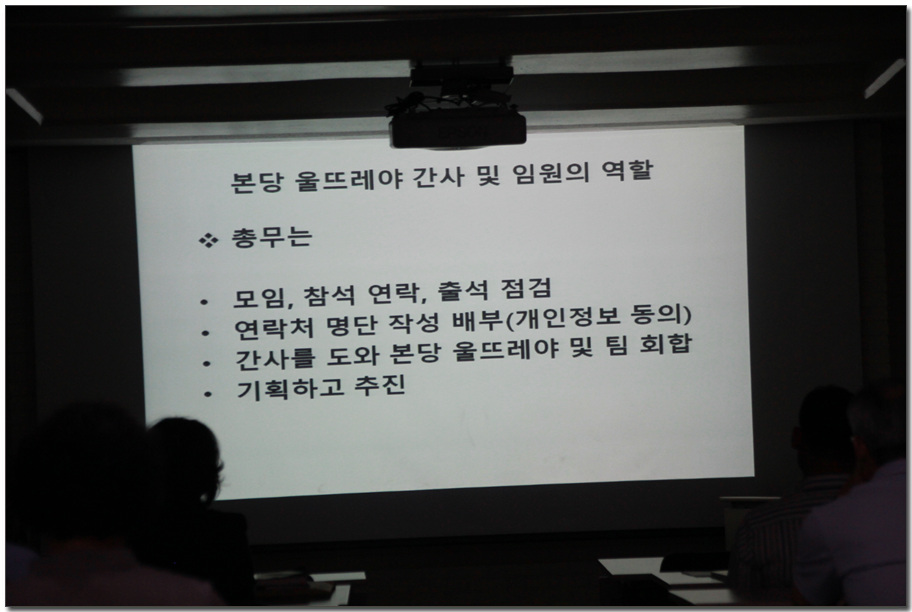 본당 울뜨레야 간사 및 임원의 역할

❖ 총무는

• 모임, 참석 연락, 출석 점검
• 연락처 명단 작성 배부(개인정보 동의)
• 간사를 도와 본당 울뜨레야 및 팀 회합
• 기획하고 추진